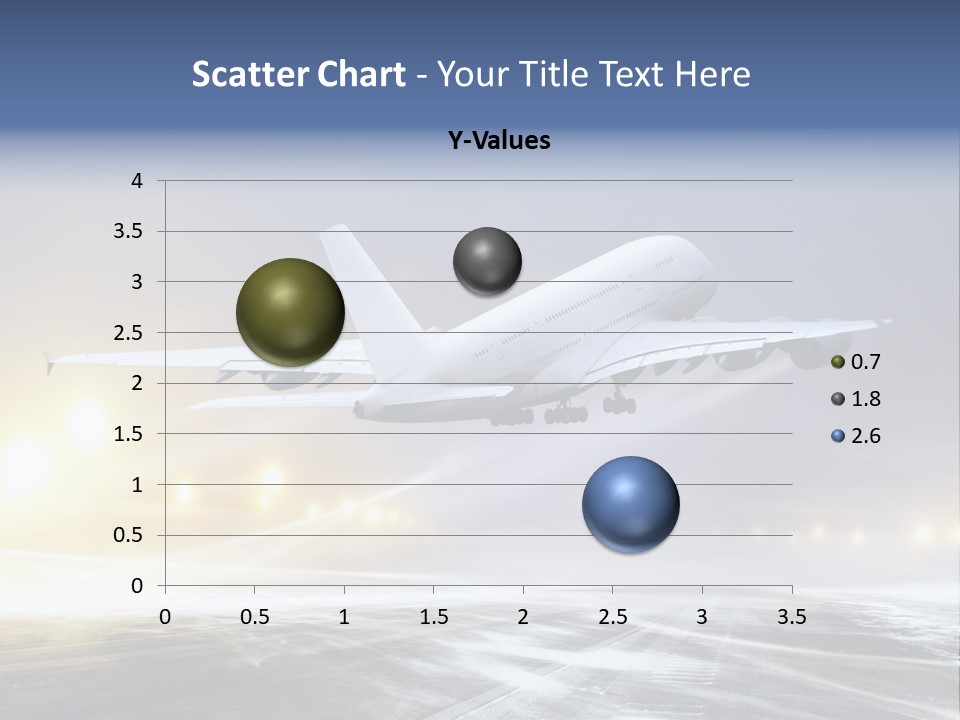 Scatter Chart - Your Title Text Here

Y-Values

4
3.5
3
2.5
2
1.5
1
0.5
0

0 0.5 1 1.5 2 2.5 3 3.5

0.7
1.8
2.6